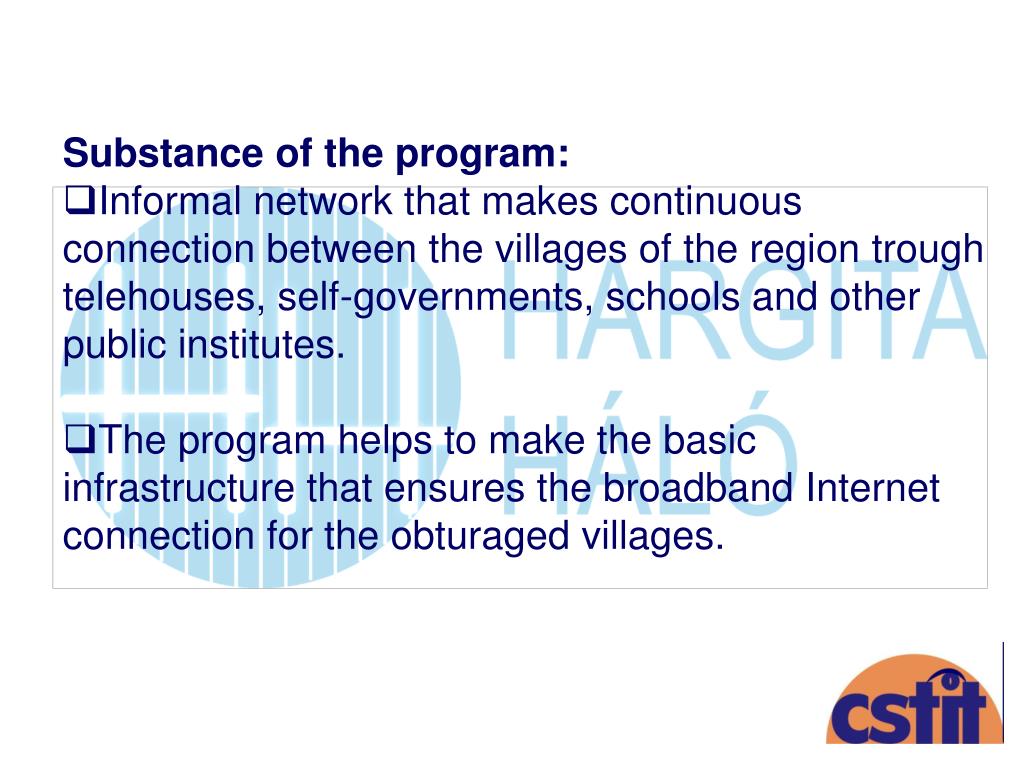 Substance of the program:
❑Informal network that makes continuous connection between the villages of the region trough telehouses, self-governments, schools and other public institutes.

❑The program helps to make the basic infrastructure that ensures the broadband Internet connection for the obturaged villages.

HARGITA
HÁLÓ

cstit